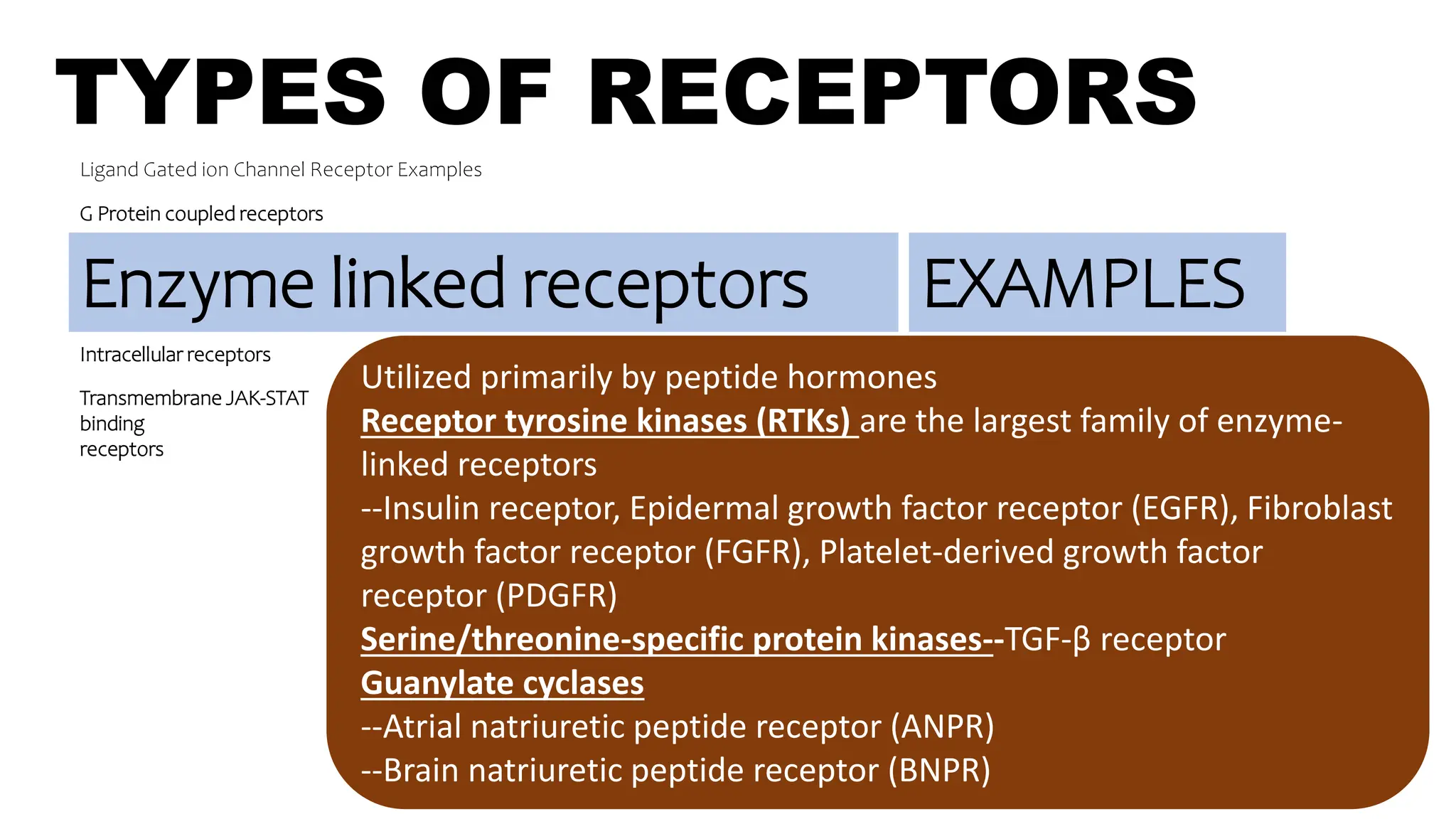 TYPES OF RECEPTORS

Ligand Gated ion Channel Receptor Examples

G Protein coupled receptors

Enzyme linked receptors

EXAMPLES

Intracellular receptors

Transmembrane JAK-STAT binding receptors

Utilized primarily by peptide hormones
Receptor tyrosine kinases (RTKs) are the largest family of enzyme-linked receptors
--Insulin receptor, Epidermal growth factor receptor (EGFR), Fibroblast growth factor receptor (FGFR), Platelet-derived growth factor receptor (PDGFR)
Serine/threonine-specific protein kinases--TGF-β receptor
Guanylate cyclases
--Atrial natriuretic peptide receptor (ANPR)
--Brain natriuretic peptide receptor (BNPR)